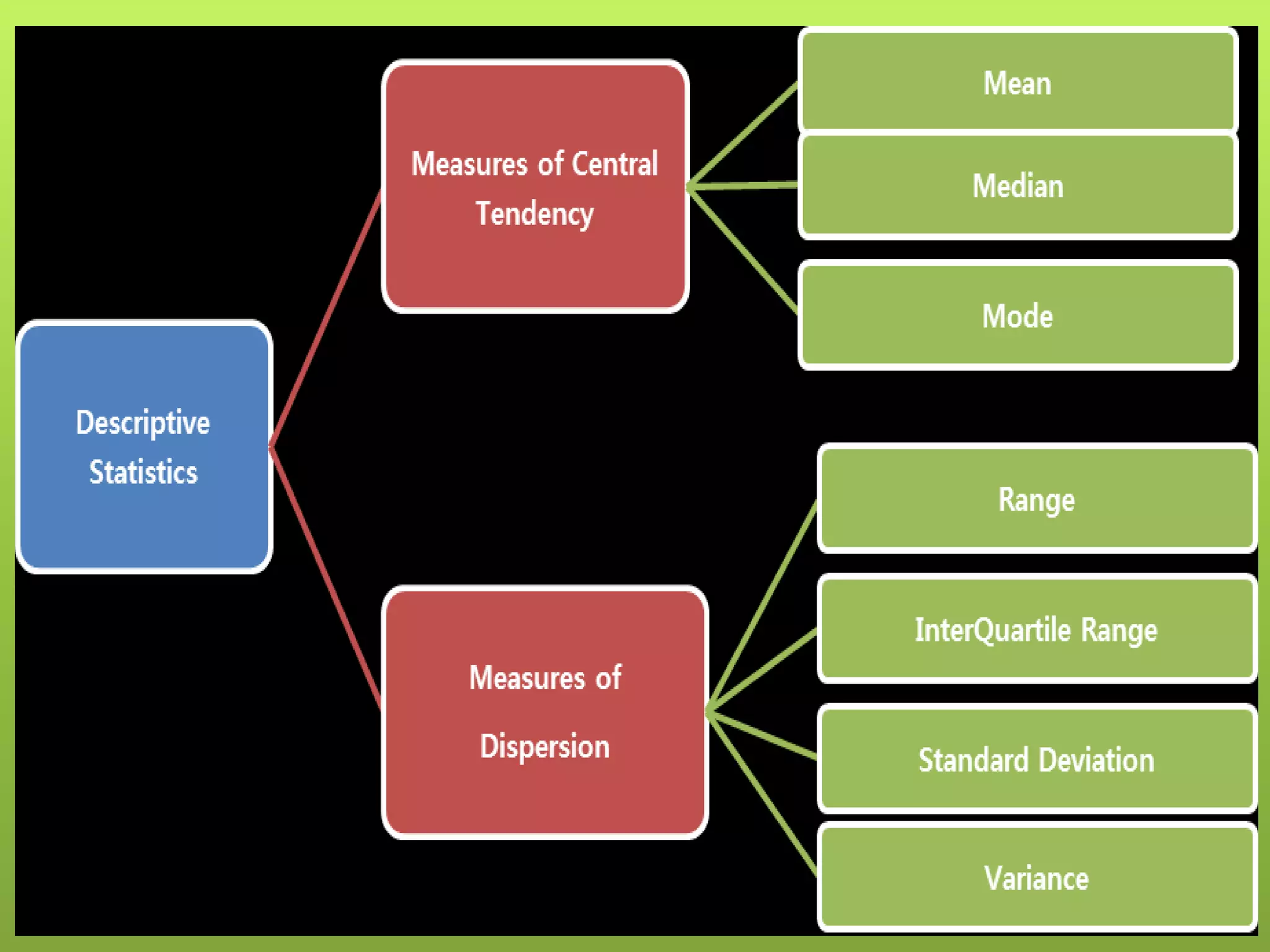 Descriptive Statistics

Measures of Central Tendency

Mean

Median

Mode

Measures of Dispersion

Range

InterQuartile Range

Standard Deviation

Variance